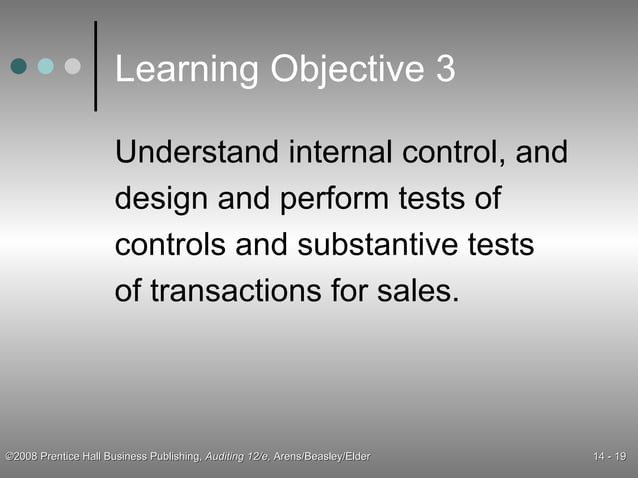 Learning Objective 3

Understand internal control, and design and perform tests of controls and substantive tests of transactions for sales.

©2008 Prentice Hall Business Publishing, Auditing 12/e, Arens/Beasley/Elder

14 - 19